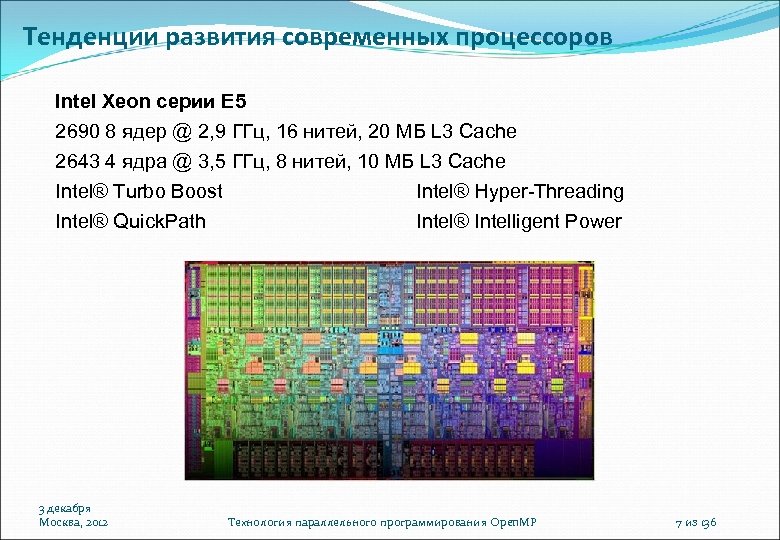 Тенденции развития современных процессоров

Intel Xeon серии E5

2690 8 ядер @ 2,9 ГГц, 16 нитей, 20 МБ L3 Cache

2643 4 ядра @ 3,5 ГГц, 8 нитей, 10 МБ L3 Cache

Intel® Turbo Boost

Intel® QuickPath

Intel® Hyper-Threading

Intel® Intelligent Power

3 декабря
Москва, 2012

Технология параллельного программирования OpenMP

7 из 136